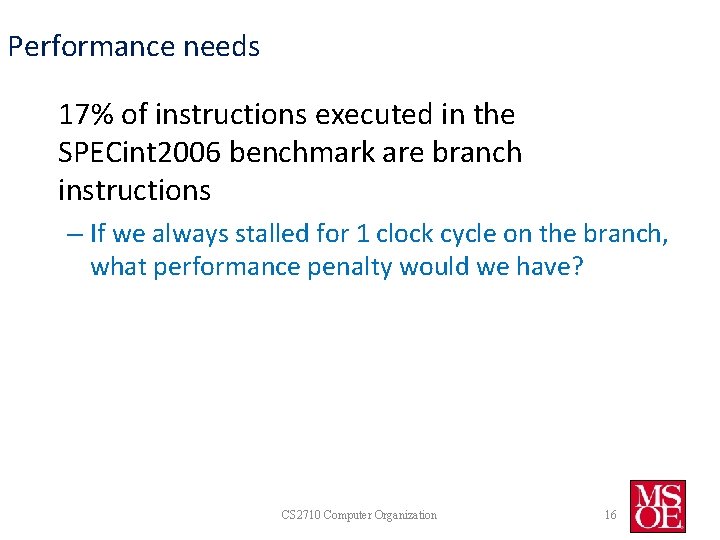 Performance needs

17% of instructions executed in the SPECint2006 benchmark are branch instructions

– If we always stalled for 1 clock cycle on the branch, what performance penalty would we have?

CS2710 Computer Organization

16

MSOE